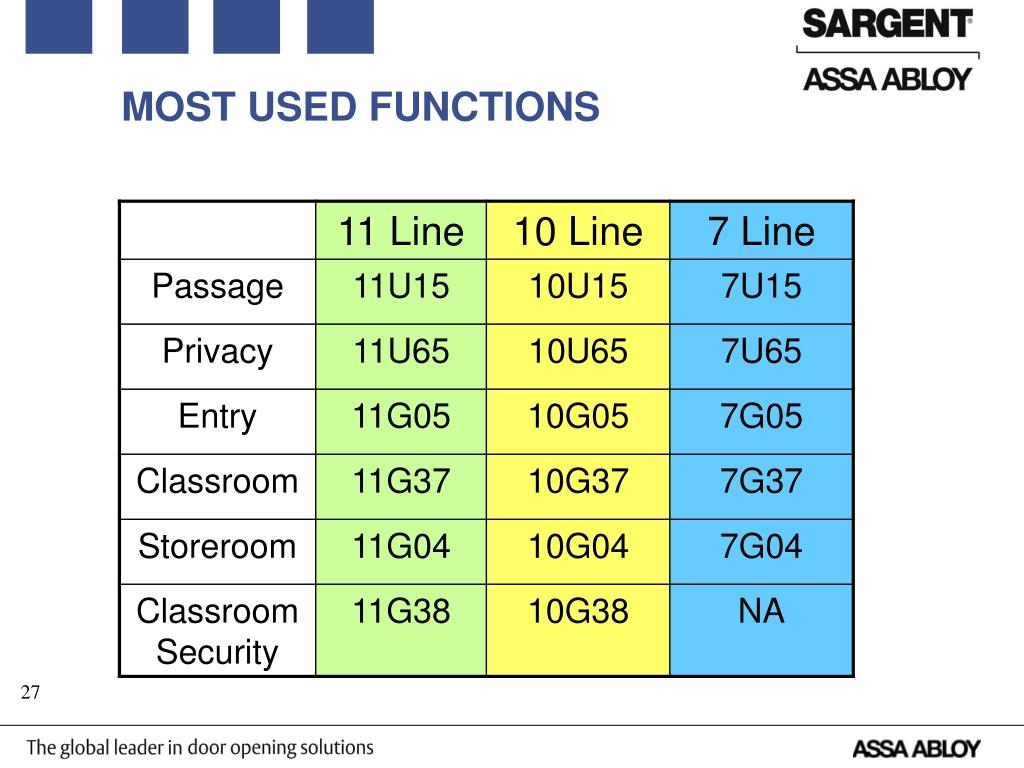 SARGENT®
ASSA ABLOY

MOST USED FUNCTIONS

| | 11 Line | 10 Line | 7 Line |
|---|---|---|---|
| Passage | 11U15 | 10U15 | 7U15 |
| Privacy | 11U65 | 10U65 | 7U65 |
| Entry | 11G05 | 10G05 | 7G05 |
| Classroom | 11G37 | 10G37 | 7G37 |
| Storeroom | 11G04 | 10G04 | 7G04 |
| Classroom Security | 11G38 | 10G38 | NA |

27

The global leader in door opening solutions

ASSA ABLOY